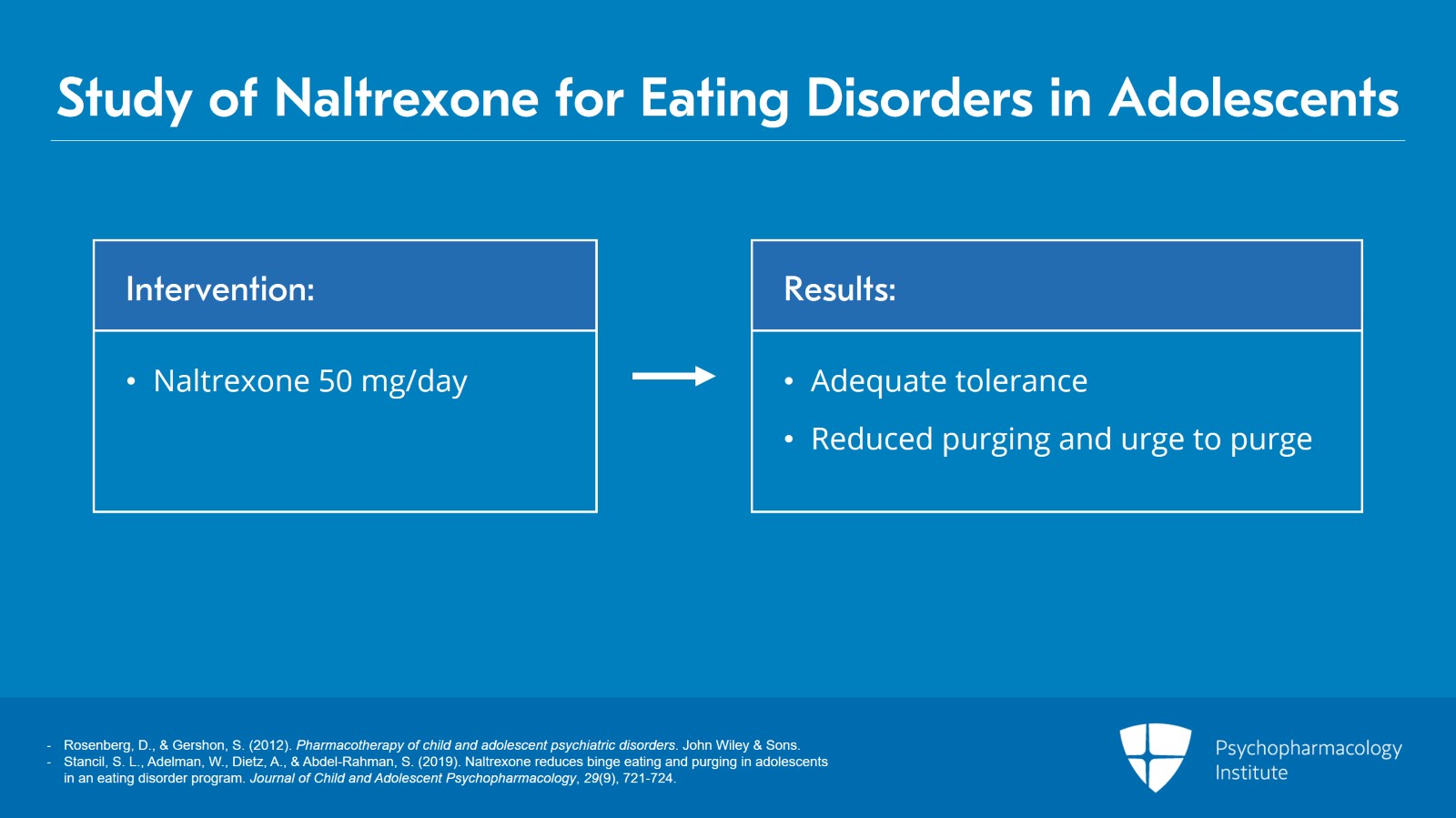 Study of Naltrexone for Eating Disorders in Adolescents

Intervention:

• Naltrexone 50 mg/day

Results:

• Adequate tolerance
• Reduced purging and urge to purge

- Rosenberg, D., & Gershon, S. (2012). Pharmacotherapy of child and adolescent psychiatric disorders. John Wiley & Sons.
- Stancil, S. L., Adelman, W., Dietz, A., & Abdel-Rahman, S. (2019). Naltrexone reduces binge eating and purging in adolescents in an eating disorder program. Journal of Child and Adolescent Psychopharmacology, 29(9), 721-724.

Psychopharmacology Institute